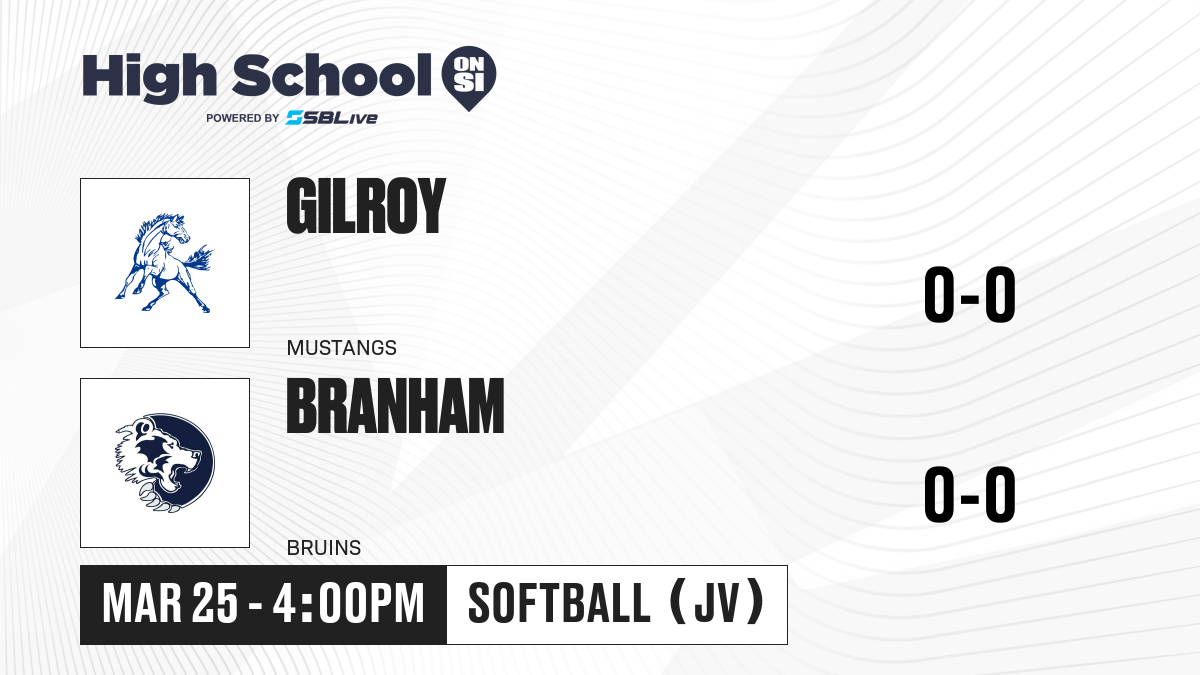 High School ON SI
POWERED BY SBLive

GILROY
MUSTANGS
0-0

BRANHAM
BRUINS
0-0

MAR 25 - 4:00PM
SOFTBALL (JV)